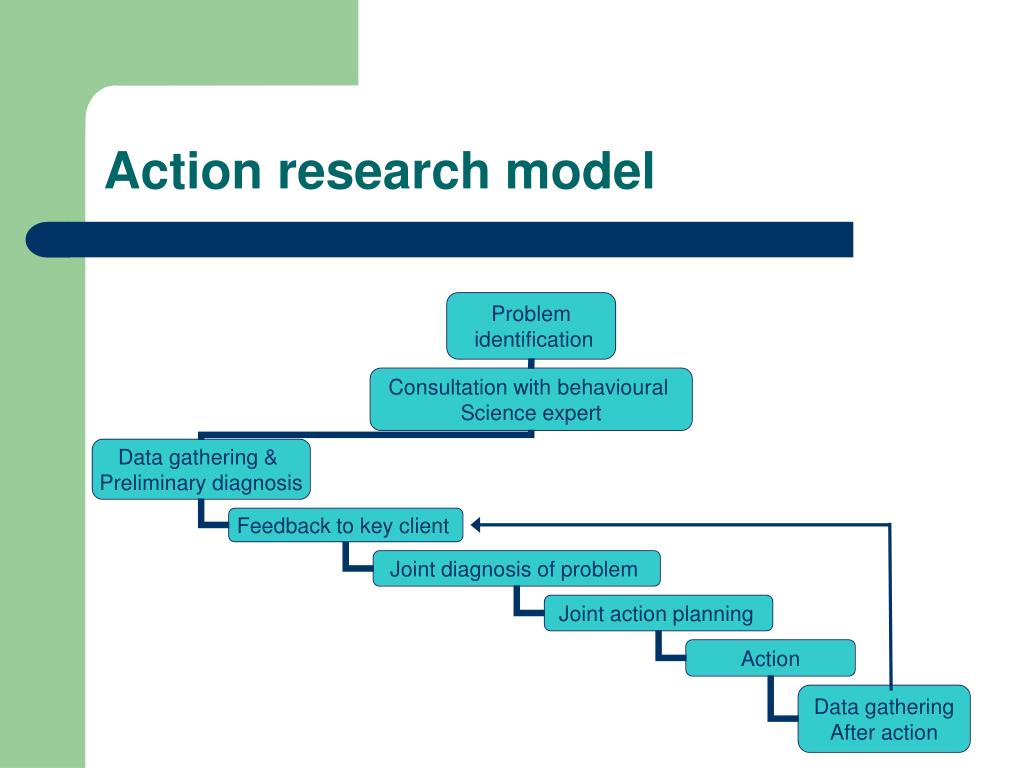 Action research model

Problem identification

Consultation with behavioural Science expert

Data gathering & Preliminary diagnosis

Feedback to key client

Joint diagnosis of problem

Joint action planning

Action

Data gathering After action